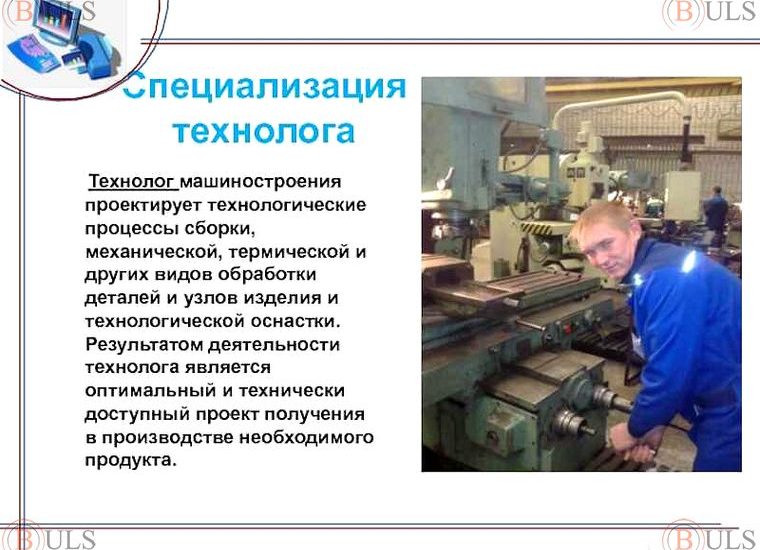 (B)ULS

(B)ULS

Специализация технолога

Технолог машиностроения проектирует технологические процессы сборки, механической, термической и других видов обработки деталей и узлов изделия и технологической оснастки. Результатом деятельности технолога является оптимальный и технически доступный проект получения в производстве необходимого продукта.

(B)ULS

(B)ULS